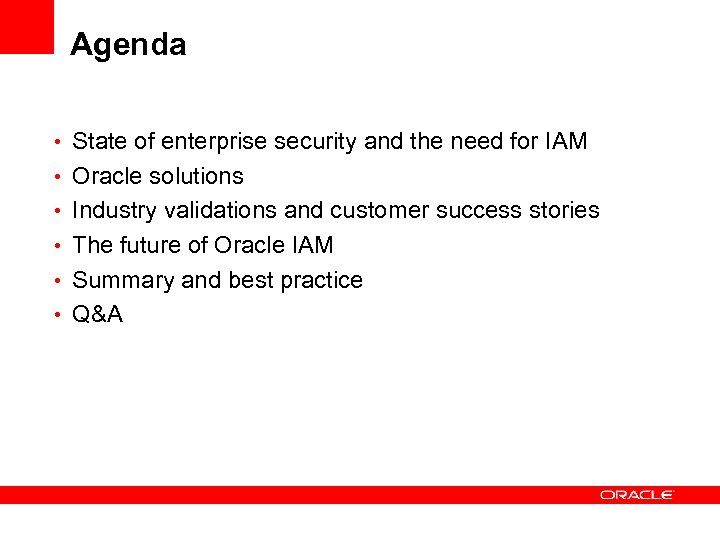 Agenda

• State of enterprise security and the need for IAM
• Oracle solutions
• Industry validations and customer success stories
• The future of Oracle IAM
• Summary and best practice
• Q&A

ORACLE